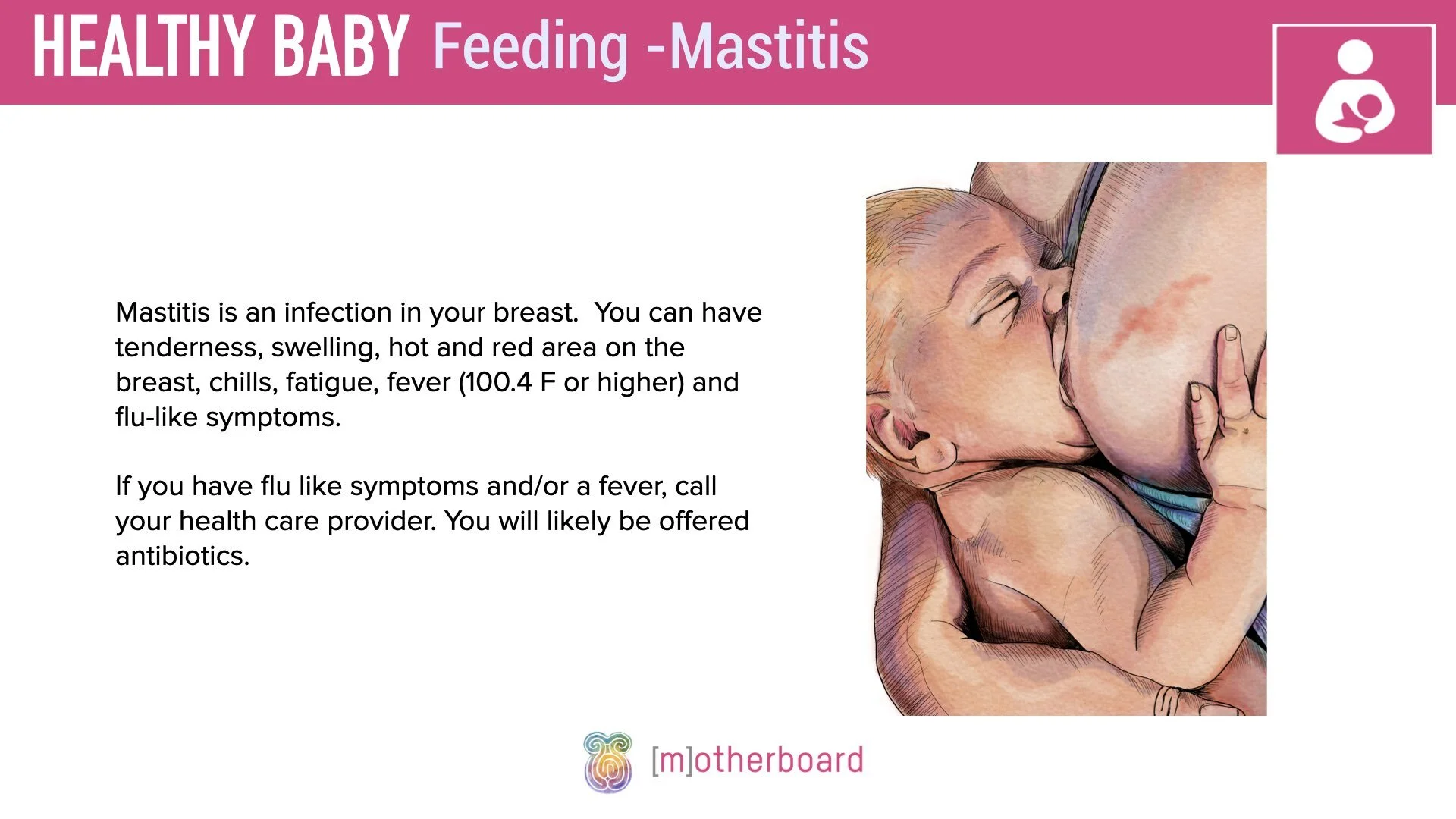 HEALTHY BABY Feeding -Mastitis

Mastitis is an infection in your breast. You can have tenderness, swelling, hot and red area on the breast, chills, fatigue, fever (100.4 F or higher) and flu-like symptoms.

If you have flu like symptoms and/or a fever, call your health care provider. You will likely be offered antibiotics.

[m]otherboard